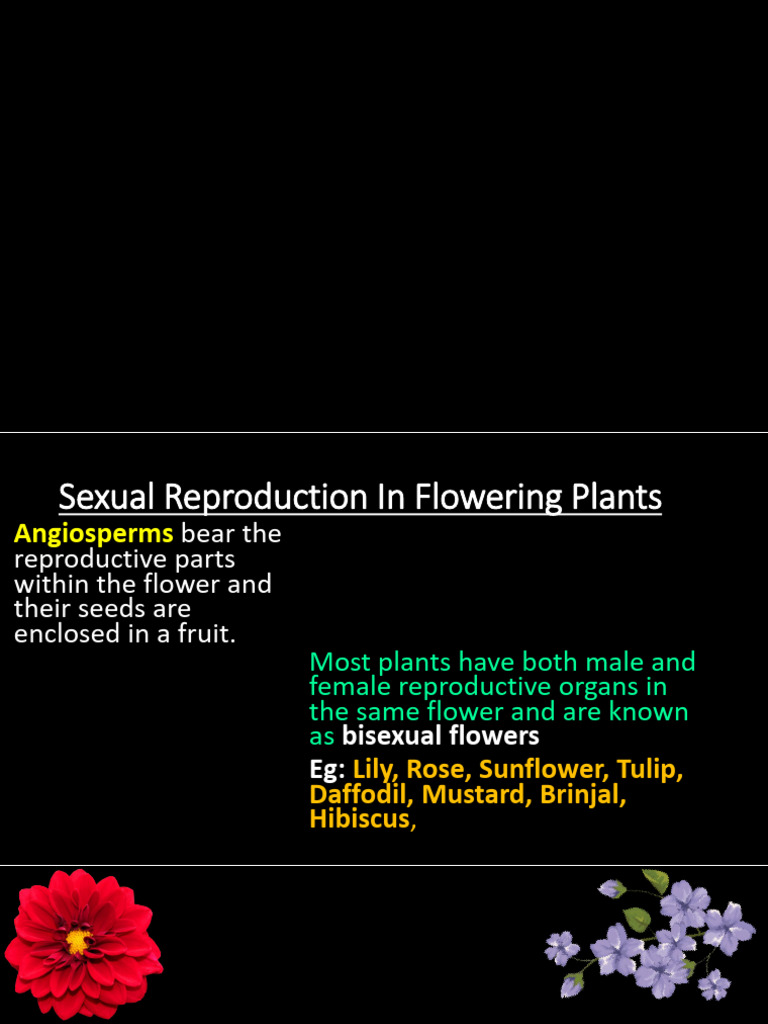 Sexual Reproduction In Flowering Plants

Angiosperms bear the reproductive parts within the flower and their seeds are enclosed in a fruit.

Most plants have both male and female reproductive organs in the same flower and are known as bisexual flowers

Eg: Lily, Rose, Sunflower, Tulip, Daffodil, Mustard, Brinjal, Hibiscus,